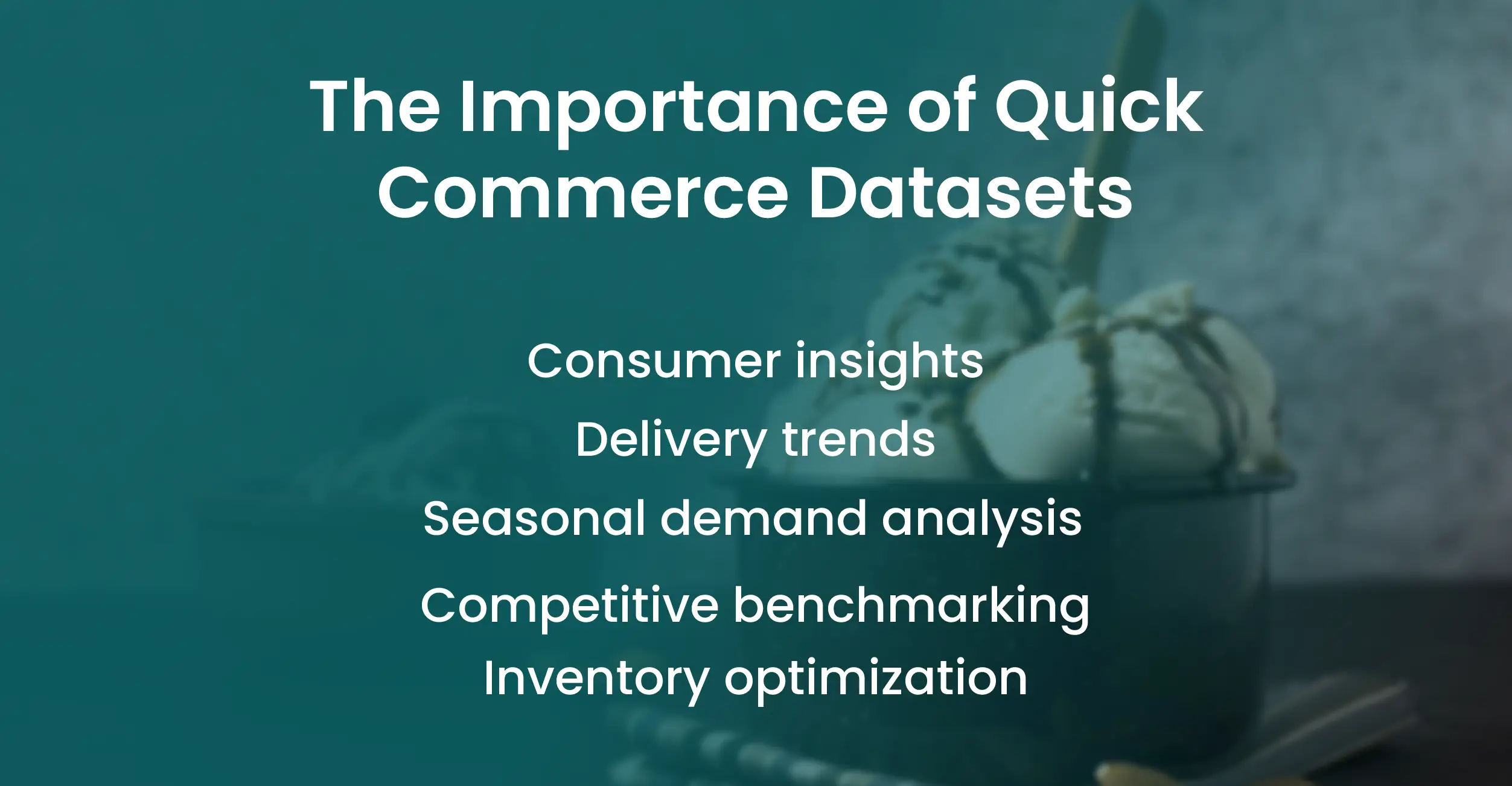 The Importance of Quick Commerce Datasets

Consumer insights

Delivery trends

Seasonal demand analysis

Competitive benchmarking

Inventory optimization